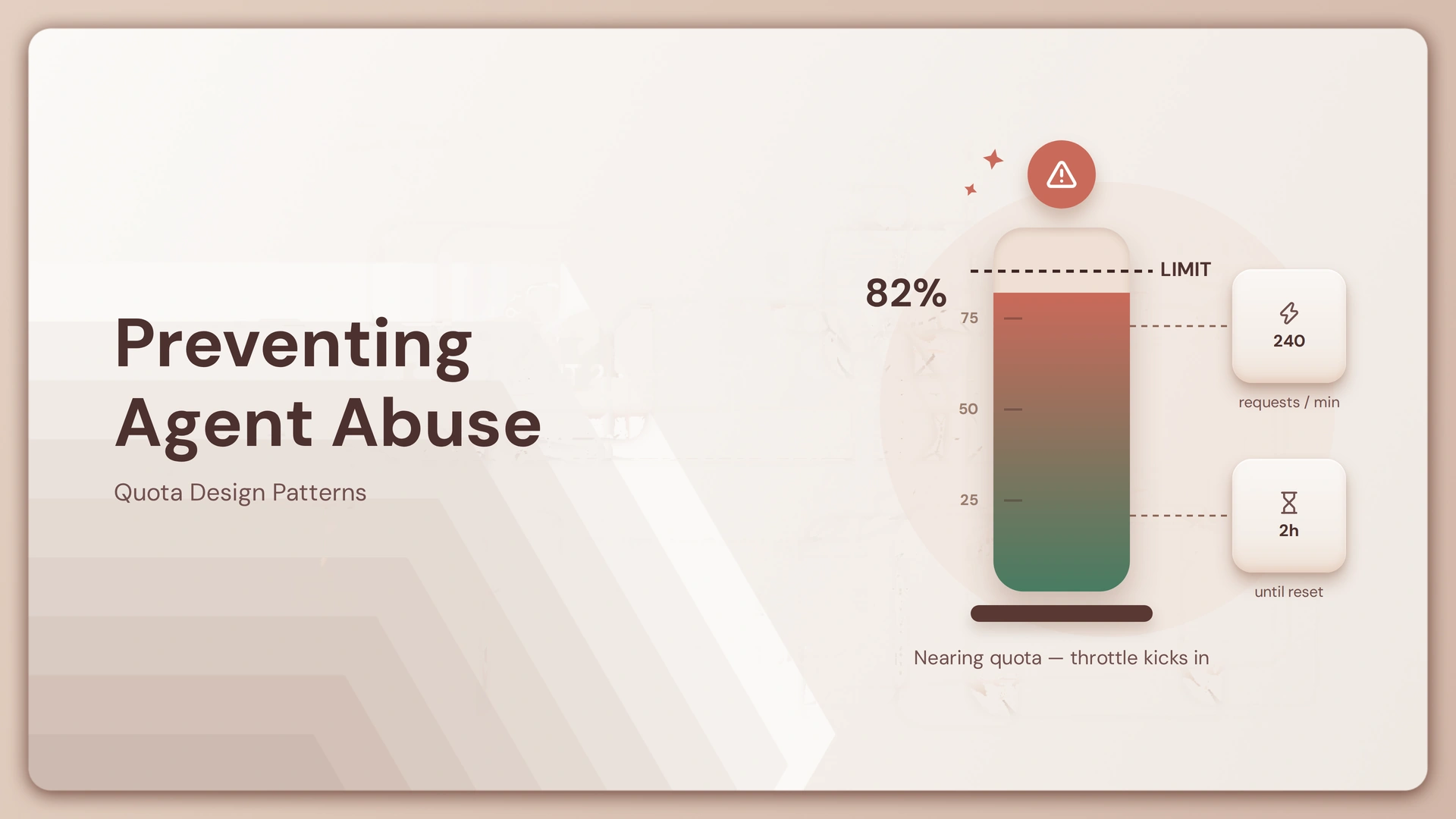 Preventing Agent Abuse

Quota Design Patterns

82%

LIMIT

75

50

25

240

requests / min

2h

until reset

Nearing quota — throttle kicks in